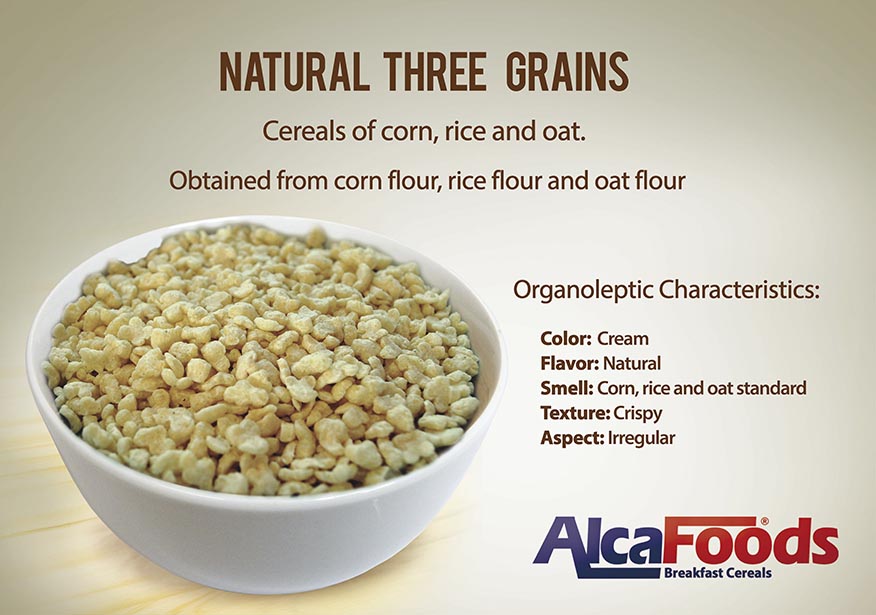 NATURAL THREE GRAINS

Cereals of corn, rice and oat.

Obtained from corn flour, rice flour and oat flour

Organoleptic Characteristics:

Color: Cream
Flavor: Natural
Smell: Corn, rice and oat standard
Texture: Crispy
Aspect: Irregular

AlcaFoods®
Breakfast Cereals